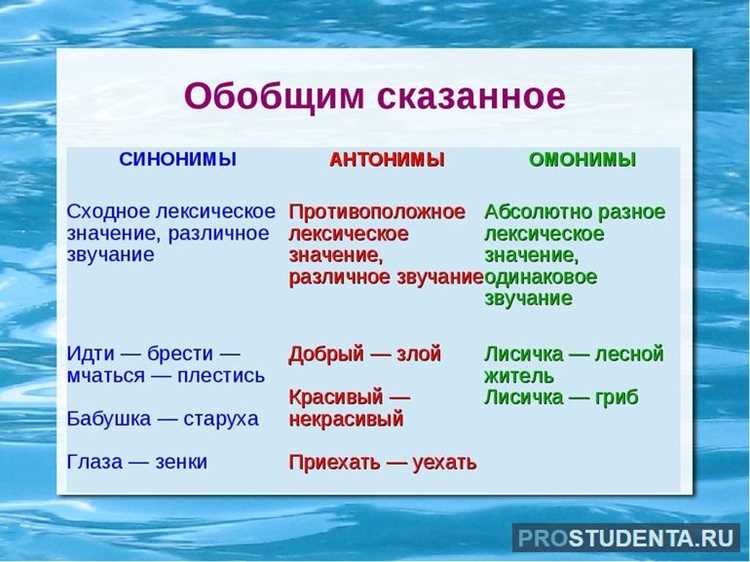 Обобщим сказанное

| СИНОНИМЫ | АНТОНИМЫ | ОМОНИМЫ |
|---|---|---|
| Сходное лексическое значение, различное звучание | Противоположное лексическое значение, различное звучание | Абсолютно разное лексическое значение, одинаковое звучание |
| Идти — брести — мчаться — плестись<br>Бабушка — старуха<br>Глаза — зенки | Добрый — злой<br>Красивый — некрасивый<br>Приехать — уехать | Лисичка — лесной житель<br>Лисичка — гриб |

PROSTUDENTA.RU